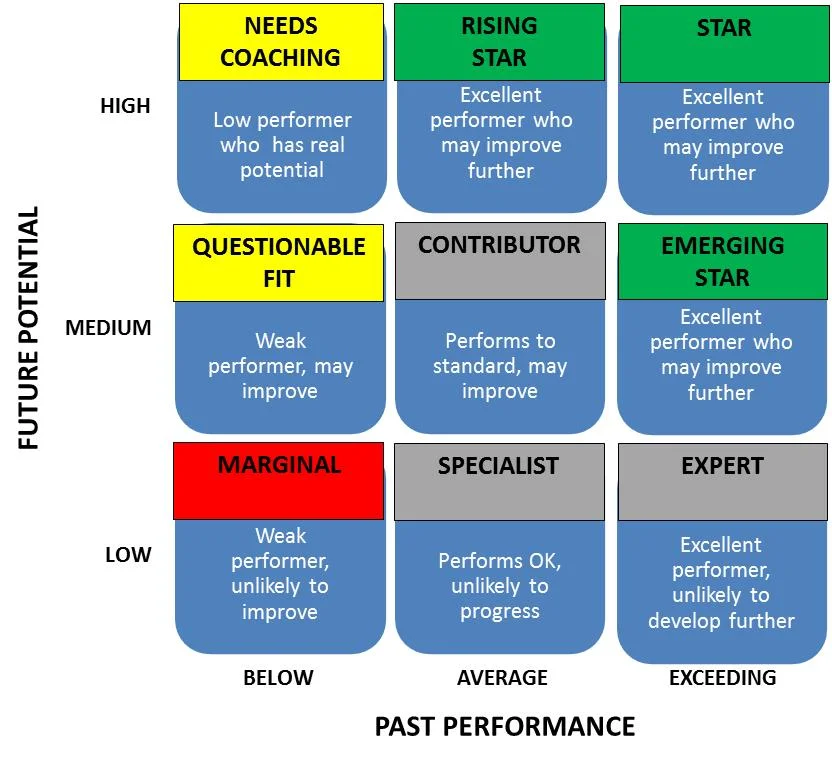 FUTURE POTENTIAL

HIGH

NEEDS COACHING
Low performer who has real potential

RISING STAR
Excellent performer who may improve further

STAR
Excellent performer who may improve further

MEDIUM

QUESTIONABLE FIT
Weak performer, may improve

CONTRIBUTOR
Performs to standard, may improve

EMERGING STAR
Excellent performer who may improve further

LOW

MARGINAL
Weak performer, unlikely to improve

SPECIALIST
Performs OK, unlikely to progress

EXPERT
Excellent performer, unlikely to develop further

BELOW

AVERAGE

EXCEEDING

PAST PERFORMANCE